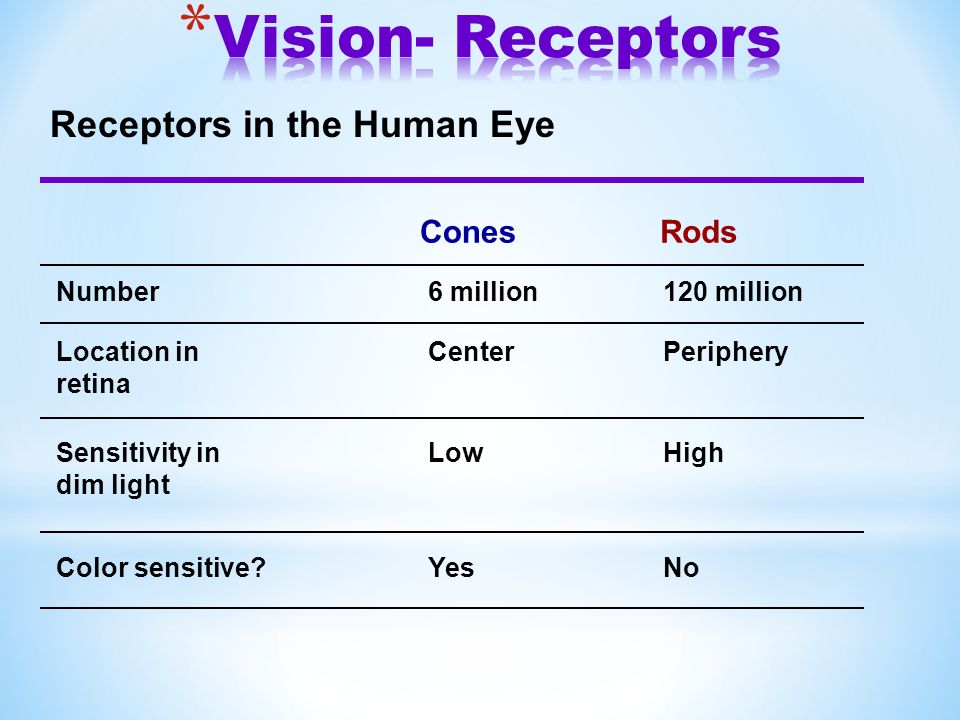 *Vision- Receptors

Receptors in the Human Eye

| | Cones | Rods |
|---|---|---|
| Number | 6 million | 120 million |
| Location in retina | Center | Periphery |
| Sensitivity in dim light | Low | High |
| Color sensitive? | Yes | No |